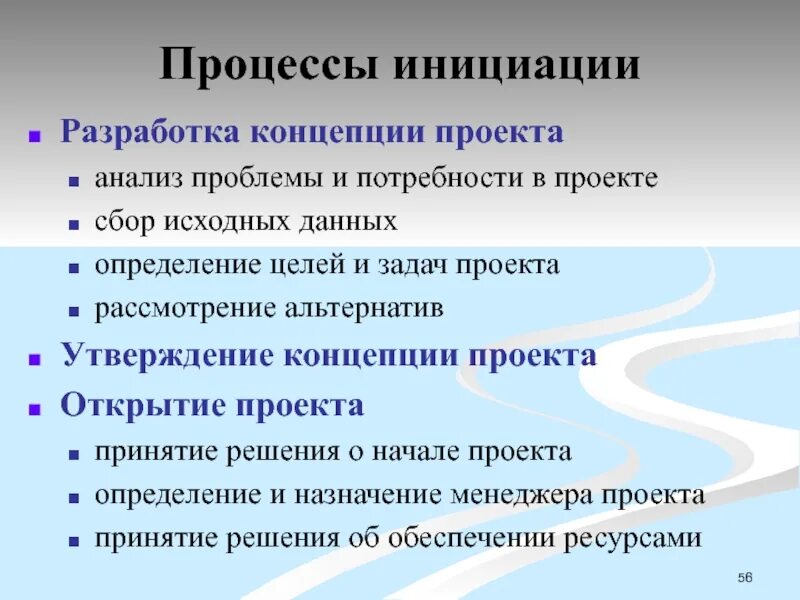 Процессы инициации

- Разработка концепции проекта
  - анализ проблемы и потребности в проекте
  - сбор исходных данных
  - определение целей и задач проекта
  - рассмотрение альтернатив
- Утверждение концепции проекта
- Открытие проекта
  - принятие решения о начале проекта
  - определение и назначение менеджера проекта
  - принятие решения об обеспечении ресурсами

56